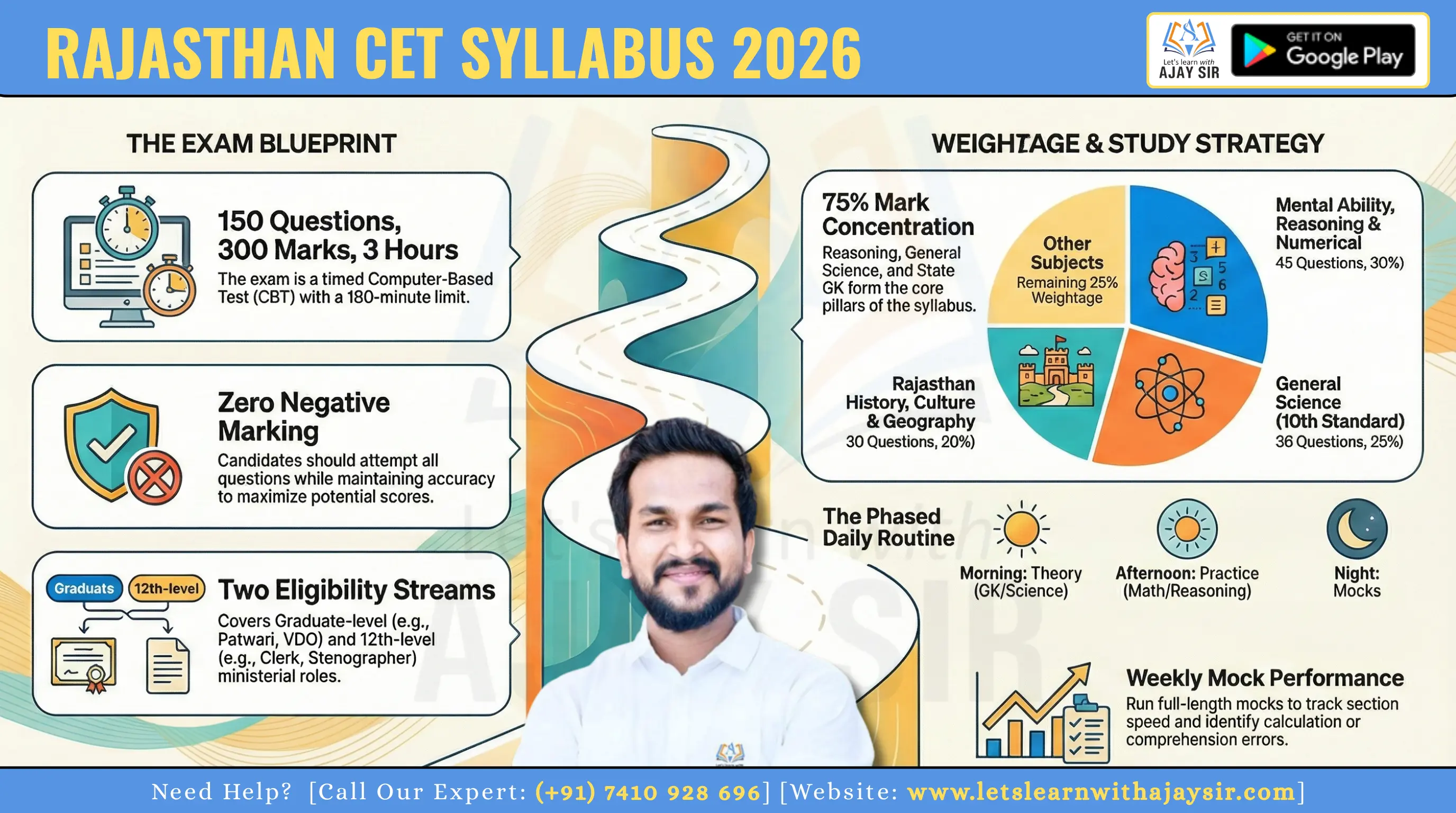 RAJASTHAN CET SYLLABUS 2026

Let's learn with AJAY SIR

GET IT ON Google Play

THE EXAM BLUEPRINT

150 Questions, 300 Marks, 3 Hours
The exam is a timed Computer-Based Test (CBT) with a 180-minute limit.

Zero Negative Marking
Candidates should attempt all questions while maintaining accuracy to maximize potential scores.

Graduats 12th-level
Two Eligibility Streams
Covers Graduate-level (e.g., Patwari, VDO) and 12th-level (e.g., Clerk, Stenographer) ministerial roles.

WEIGHTAGE & STUDY STRATEGY

75% Mark Concentration
Reasoning, General Science, and State GK form the core pillars of the syllabus.

Other Subjects
Remaining 25% Weightage

Mental Ability, Reasoning & Numerical
45 Questions, 30%)

Rajasthan History, Culture & Geography
30 Questions, 20%)

General Science (10th Standard)
36 Questions, 25%)

The Phased Daily Routine
Morning: Theory (GK/Science)
Afternoon: Practice (Math/Reasoning)
Night: Mocks

Weekly Mock Performance
Run full-length mocks to track section speed and identify calculation or comprehension errors.

Need Help? [Call Our Expert: (+91) 7410 928 696] [Website: www.letslearnwithajaysir.com]